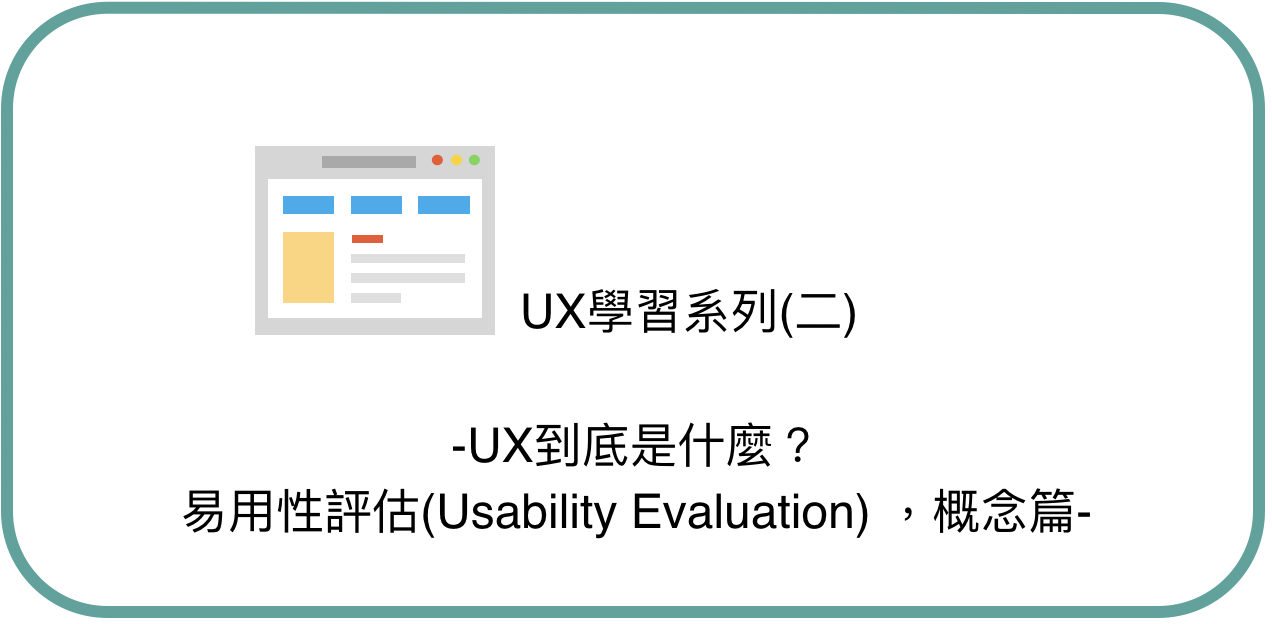 UX學習系列(二)

-UX到底是什麼？
易用性評估(Usability Evaluation) ，概念篇-